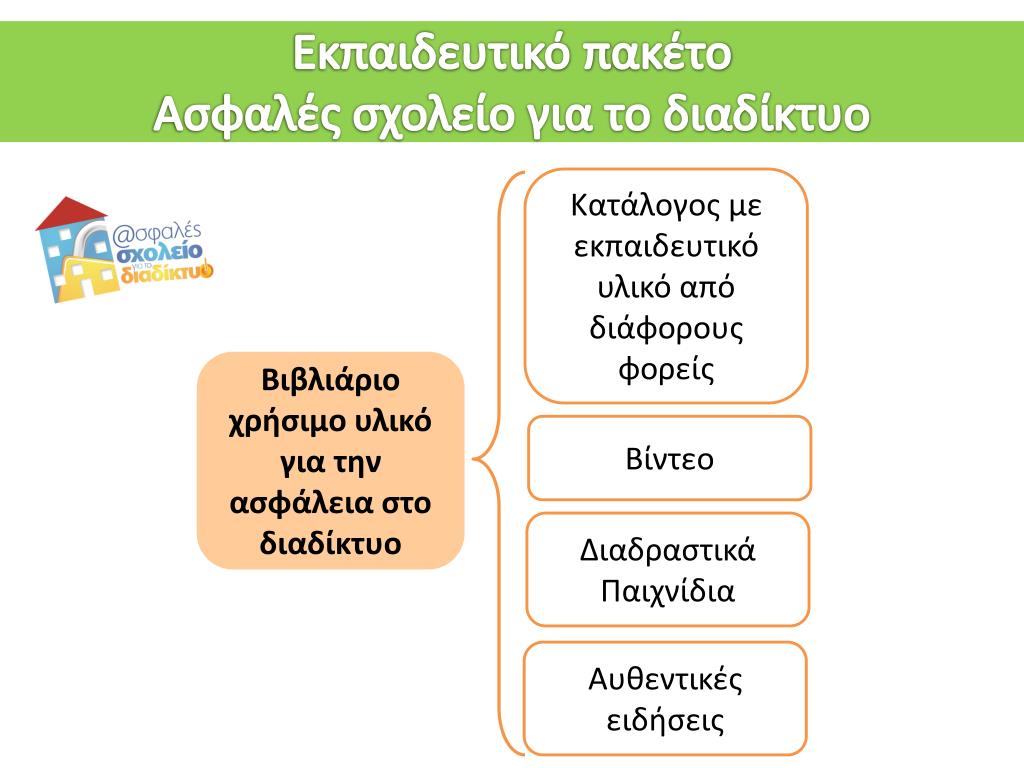 Εκπαιδευτικό πακέτο
Ασφαλές σχολείο για το διαδίκτυο

@σφαλές σχολείο για το διαδίκτυο

Βιβλιάριο χρήσιμο υλικό για την ασφάλεια στο διαδίκτυο

Κατάλογος με εκπαιδευτικό υλικό από διάφορους φορείς

Βίντεο

Διαδραστικά Παιχνίδια

Αυθεντικές ειδήσεις